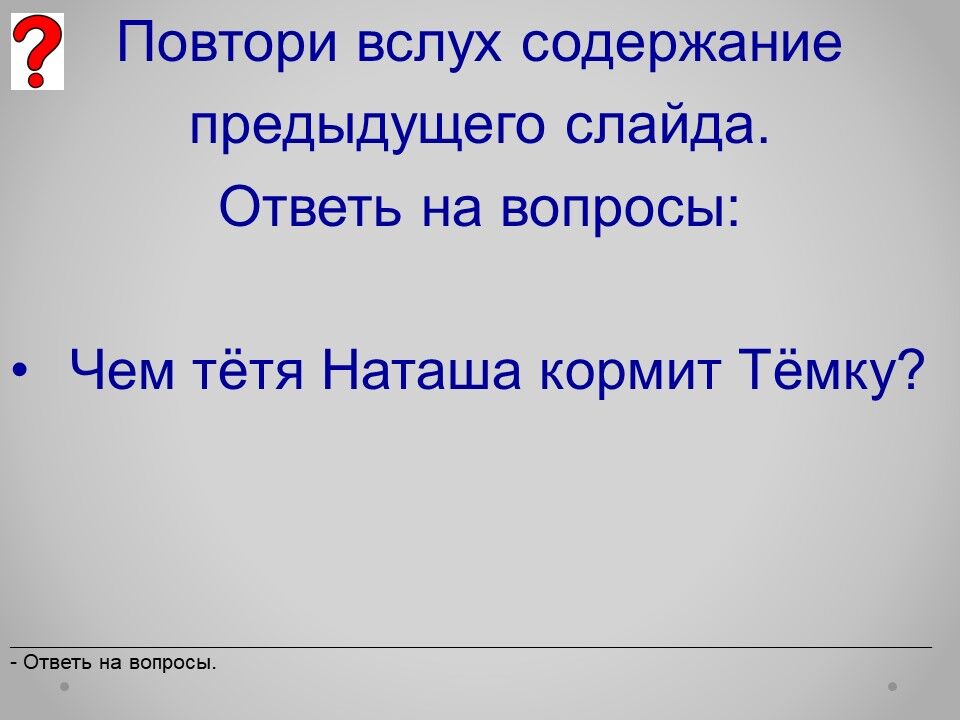 ?

Повтори вслух содержание предыдущего слайда.
Ответь на вопросы:

• Чем тётя Наташа кормит Тёмку?

- Ответь на вопросы.